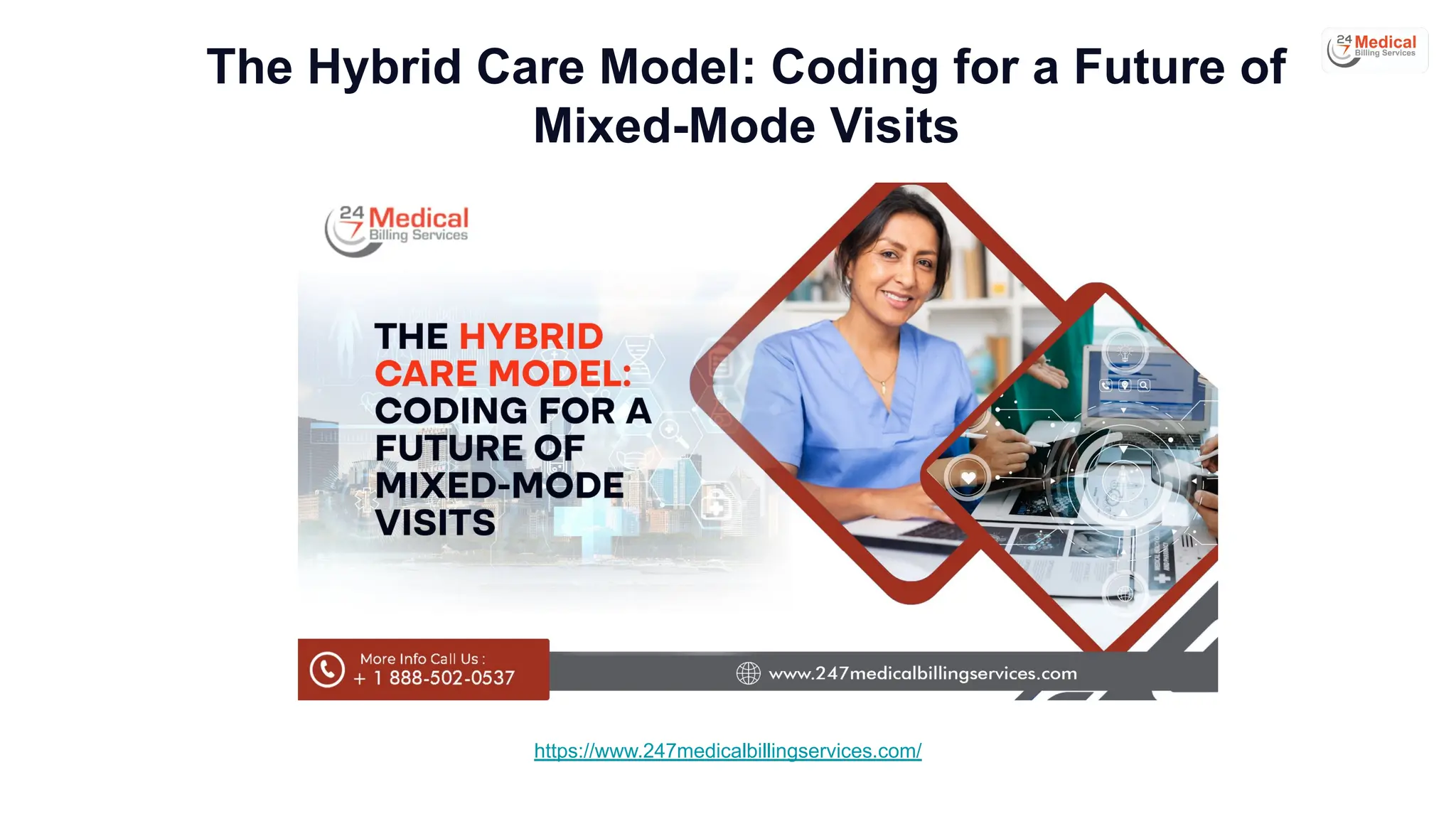 The Hybrid Care Model: Coding for a Future of Mixed-Mode Visits

24 7 Medical Billing Services

24 7 Medical Billing Services

THE HYBRID CARE MODEL: CODING FOR A FUTURE OF MIXED-MODE VISITS

More Info Call Us :
+ 1 888-502-0537

www.247medicalbillingservices.com

https://www.247medicalbillingservices.com/